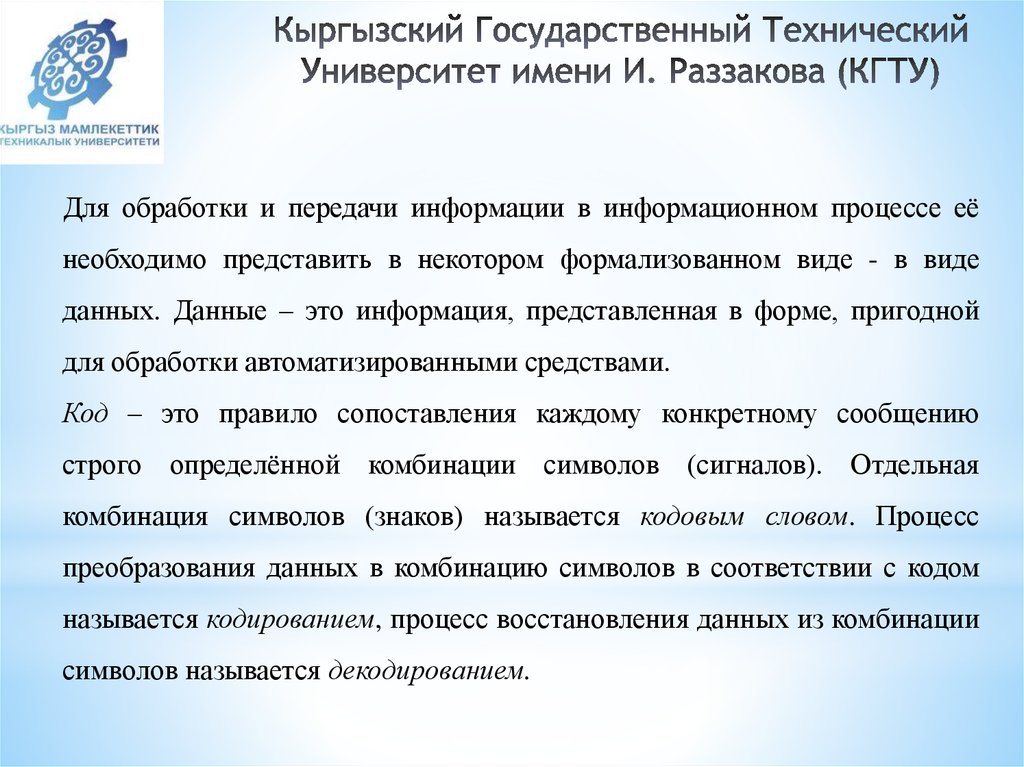 КЫРГЫЗ МАМЛЕКЕТТИК ТЕХНИКАЛЫК УНИВЕРСИТЕТИ

Кыргызский Государственный Технический Университет имени И. Раззакова (КГТУ)

Для обработки и передачи информации в информационном процессе её необходимо представить в некотором формализованном виде - в виде данных. Данные – это информация, представленная в форме, пригодной для обработки автоматизированными средствами.

Код – это правило сопоставления каждому конкретному сообщению строго определённой комбинации символов (сигналов). Отдельная комбинация символов (знаков) называется кодовым словом. Процесс преобразования данных в комбинацию символов в соответствии с кодом называется кодированием, процесс восстановления данных из комбинации символов называется декодированием.